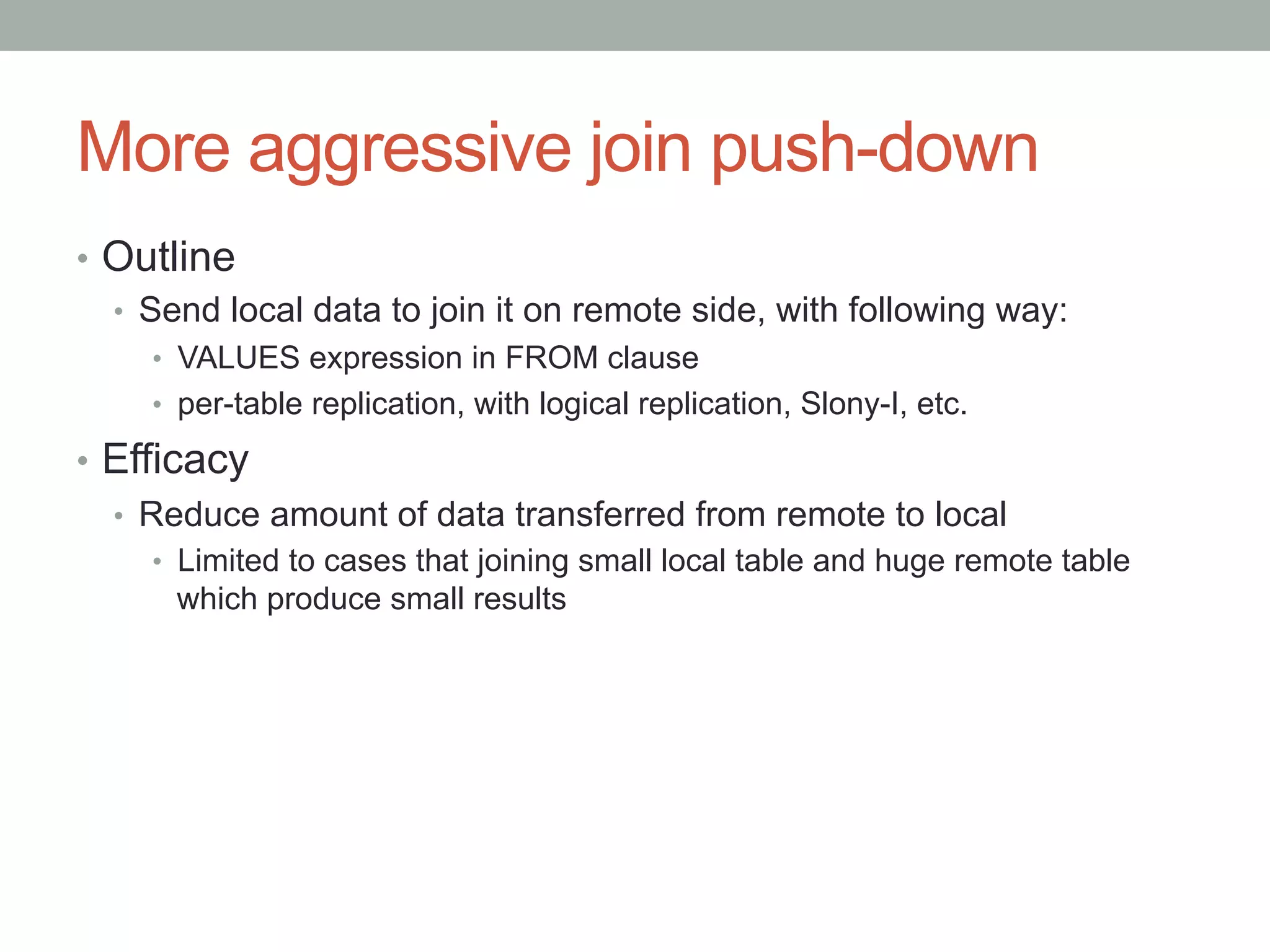 More aggressive join push-down

• Outline
  • Send local data to join it on remote side, with following way:
    • VALUES expression in FROM clause
    • per-table replication, with logical replication, Slony-I, etc.
• Efficacy
  • Reduce amount of data transferred from remote to local
    • Limited to cases that joining small local table and huge remote table which produce small results